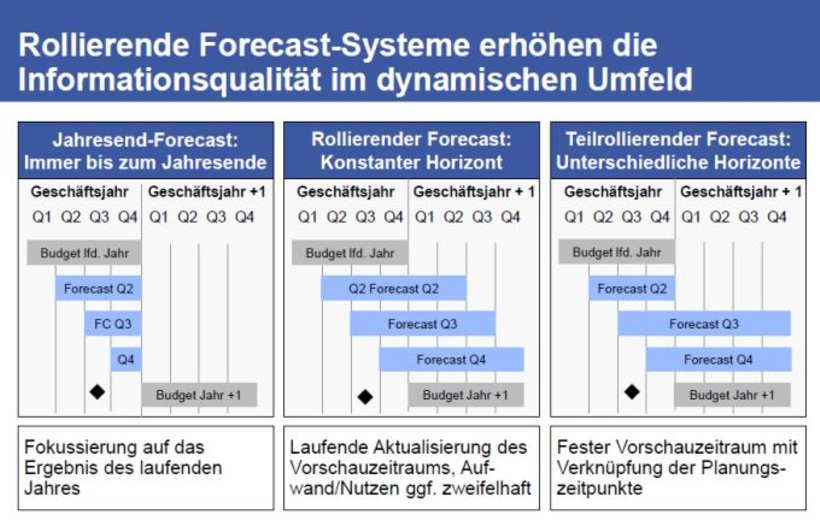 Rollierende Forecast-Systeme erhöhen die Informationsqualität im dynamischen Umfeld

Jahresend-Forecast: Immer bis zum Jahresende

Geschäftsjahr Geschäftsjahr +1
Q1 Q2 Q3 Q4 Q1 Q2 Q3 Q4
Budget lfd. Jahr
Forecast Q2
FC Q3
Q4
Budget Jahr +1

Fokussierung auf das Ergebnis des laufenden Jahres

Rollierender Forecast: Konstanter Horizont

Geschäftsjahr Geschäftsjahr + 1
Q1 Q2 Q3 Q4 Q1 Q2 Q3 Q4
Budget lfd. Jahr
Q2 Forecast Q2
Forecast Q3
Forecast Q4
Budget Jahr +1

Laufende Aktualisierung des Vorschauzeitraums, Aufwand/Nutzen ggf. zweifelhaft

Teilrollierender Forecast: Unterschiedliche Horizonte

Geschäftsjahr Geschäftsjahr + 1
Q1 Q2 Q3 Q4 Q1 Q2 Q3 Q4
Budget lfd. Jahr
Forecast Q2
Forecast Q3
Forecast Q4
Budget Jahr +1

Fester Vorschauzeitraum mit Verknüpfung der Planungszeitpunkte